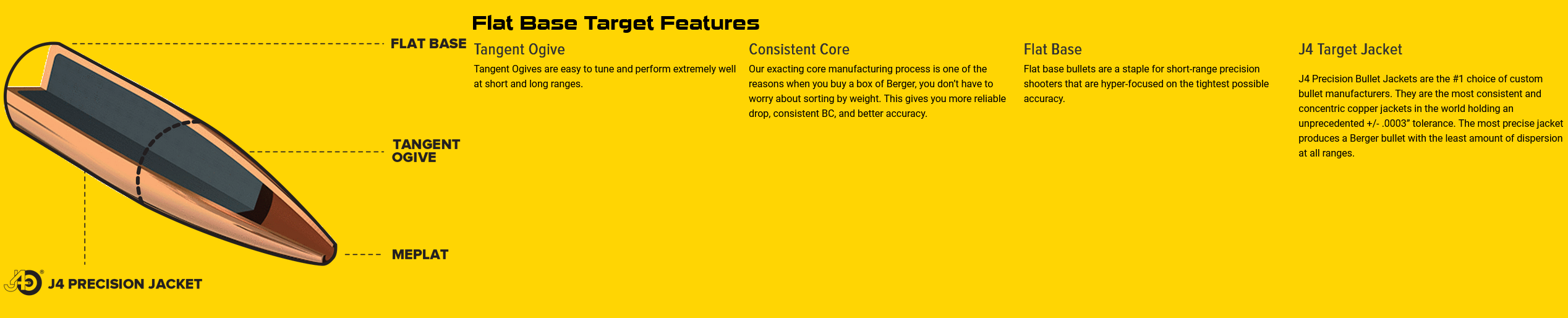 FLAT BASE

TANGENT OGIVE

MEPLAT

J4 PRECISION JACKET

Flat Base Target Features

Tangent Ogive

Tangent Ogives are easy to tune and perform extremely well at short and long ranges.

Consistent Core

Our exacting core manufacturing process is one of the reasons when you buy a box of Berger, you don't have to worry about sorting by weight. This gives you more reliable drop, consistent BC, and better accuracy.

Flat Base

Flat base bullets are a staple for short-range precision shooters that are hyper-focused on the tightest possible accuracy.

J4 Target Jacket

J4 Precision Bullet Jackets are the #1 choice of custom bullet manufacturers. They are the most consistent and concentric copper jackets in the world holding an unprecedented +/- .0003" tolerance. The most precise jacket produces a Berger bullet with the least amount of dispersion at all ranges.